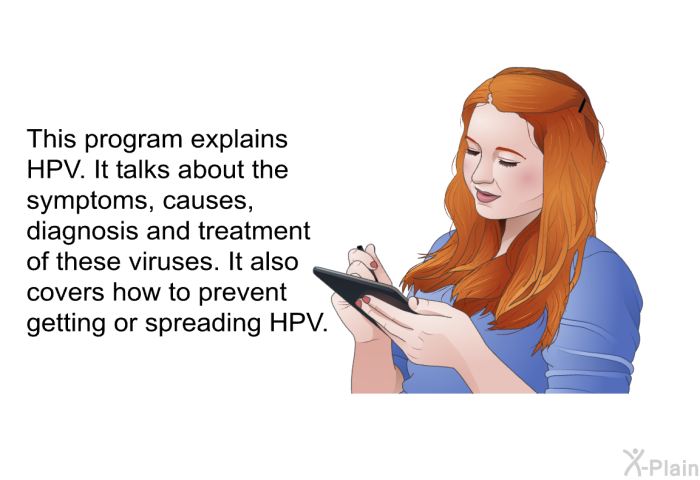 This program explains HPV. It talks about the symptoms, causes, diagnosis and treatment of these viruses. It also covers how to prevent getting or spreading HPV.

X-Plain